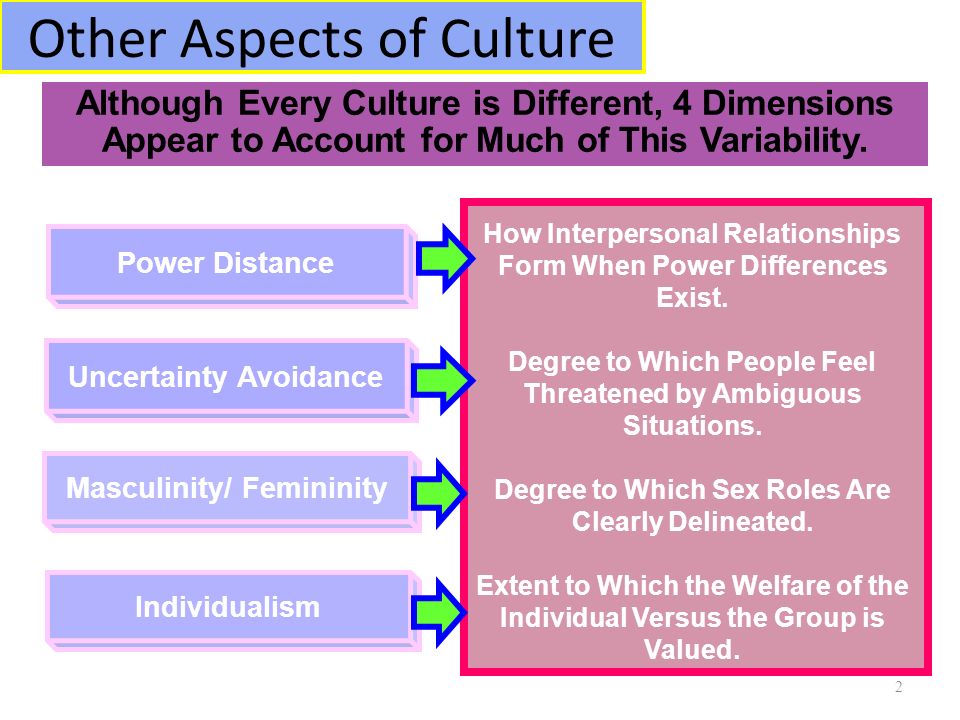 Other Aspects of Culture

Although Every Culture is Different, 4 Dimensions Appear to Account for Much of This Variability.

Power Distance

Uncertainty Avoidance

Masculinity/ Femininity

Individualism

How Interpersonal Relationships Form When Power Differences Exist.

Degree to Which People Feel Threatened by Ambiguous Situations.

Degree to Which Sex Roles Are Clearly Delineated.

Extent to Which the Welfare of the Individual Versus the Group is Valued.

2